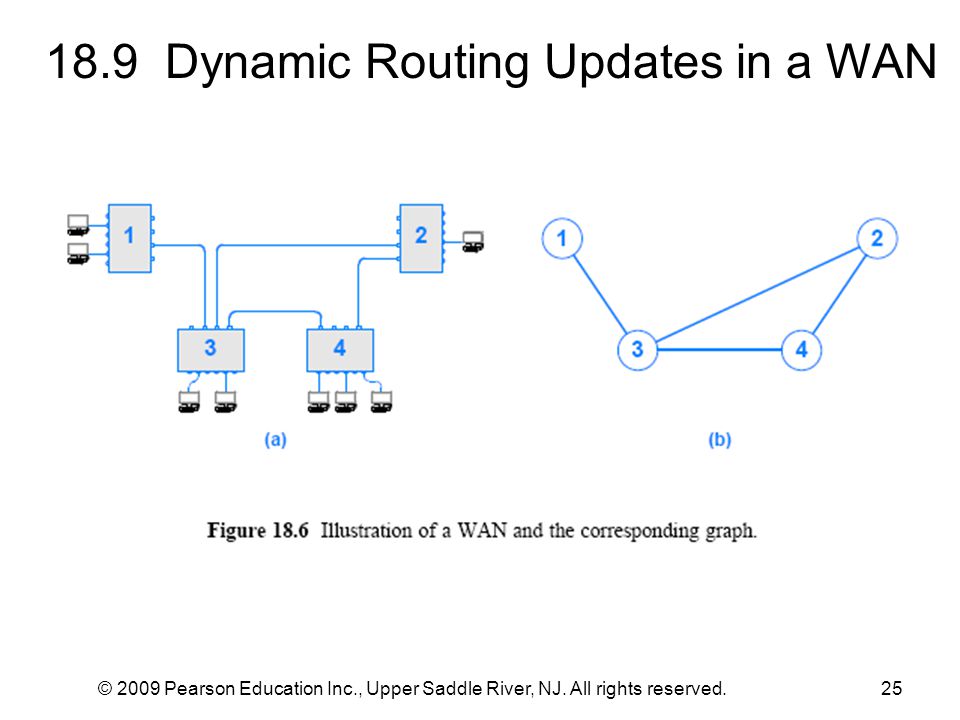 18.9 Dynamic Routing Updates in a WAN

1
2
3
4
(a)

1
2
3
4
(b)

Figure 18.6 Illustration of a WAN and the corresponding graph.

© 2009 Pearson Education Inc., Upper Saddle River, NJ. All rights reserved.

25